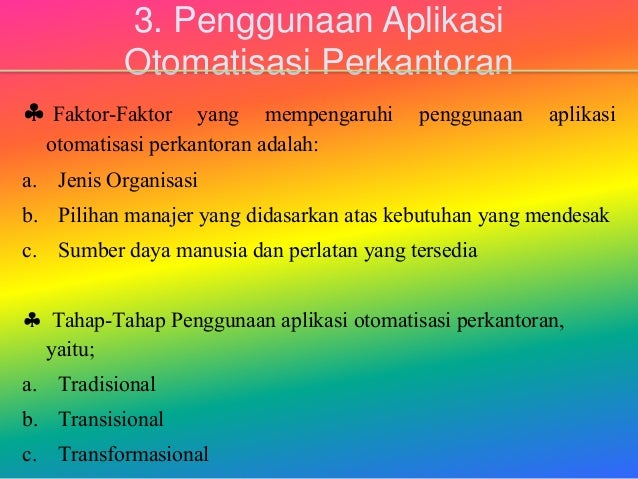 3. Penggunaan Aplikasi Otomatisasi Perkantoran

♣ Faktor-Faktor yang mempengaruhi penggunaan aplikasi otomatisasi perkantoran adalah:

a. Jenis Organisasi

b. Pilihan manajer yang didasarkan atas kebutuhan yang mendesak

c. Sumber daya manusia dan perlatan yang tersedia

♣ Tahap-Tahap Penggunaan aplikasi otomatisasi perkantoran, yaitu;

a. Tradisional

b. Transisional

c. Transformasional